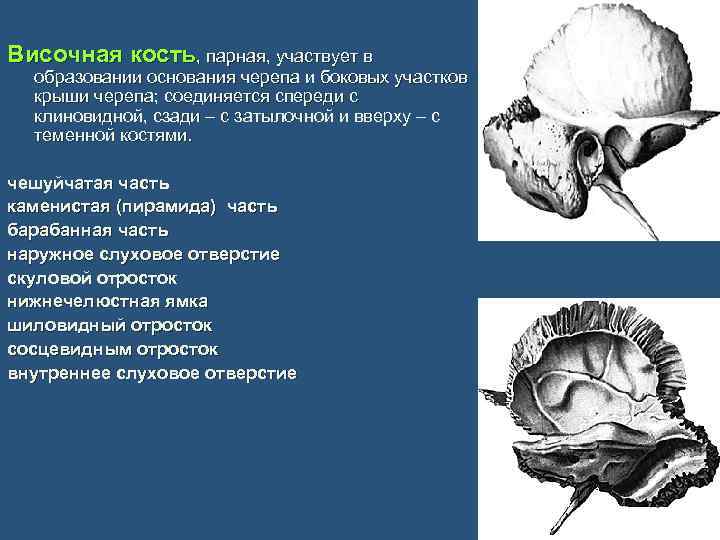 Височная кость, парная, участвует в образовании основания черепа и боковых участков крыши черепа; соединяется спереди с клиновидной, сзади – с затылочной и вверху – с теменной костями.

чешуйчатая часть
каменистая (пирамида) часть
барабанная часть
наружное слуховое отверстие
скуловой отросток
нижнечелюстная ямка
шиловидный отросток
сосцевидным отросток
внутреннее слуховое отверстие